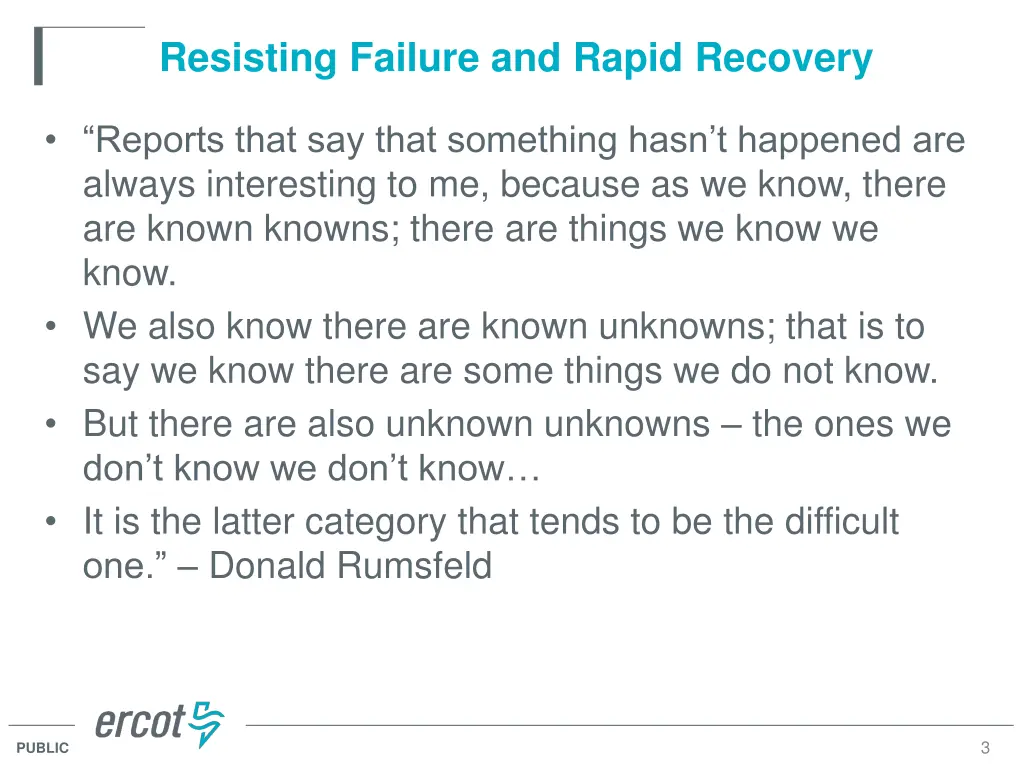 Resisting Failure and Rapid Recovery

• “Reports that say that something hasn’t happened are always interesting to me, because as we know, there are known knowns; there are things we know we know.
• We also know there are known unknowns; that is to say we know there are some things we do not know.
• But there are also unknown unknowns – the ones we don’t know we don’t know…
• It is the latter category that tends to be the difficult one.” – Donald Rumsfeld

ercot

PUBLIC

3